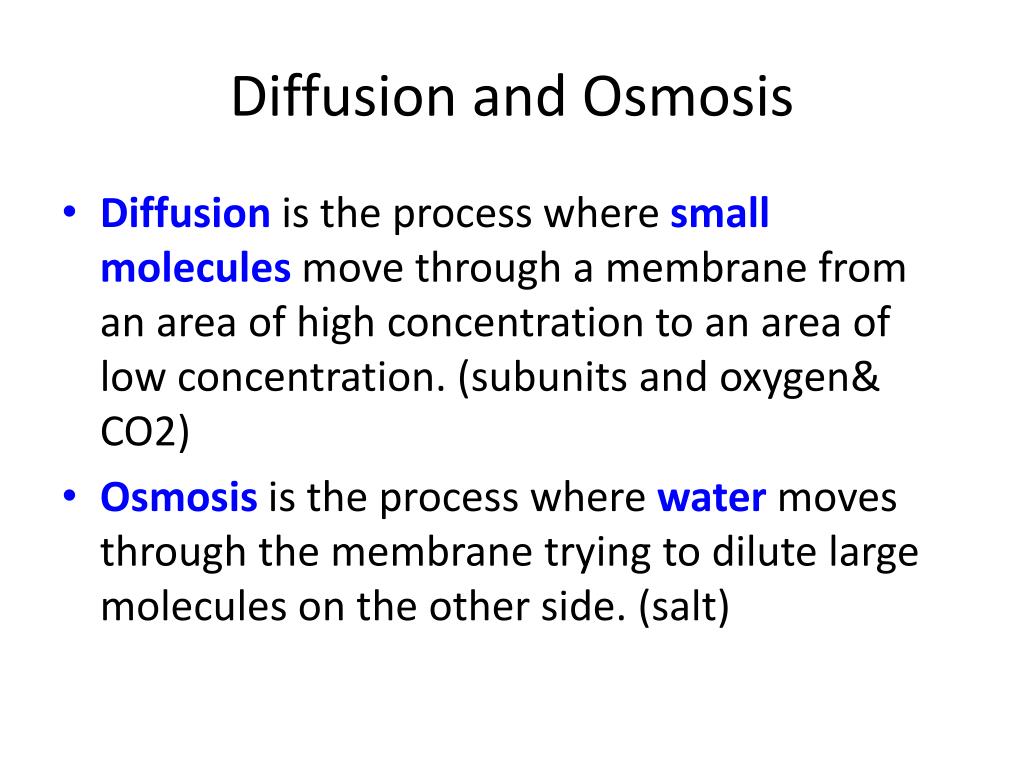 Diffusion and Osmosis

• Diffusion is the process where small molecules move through a membrane from an area of high concentration to an area of low concentration. (subunits and oxygen& CO2)

• Osmosis is the process where water moves through the membrane trying to dilute large molecules on the other side. (salt)